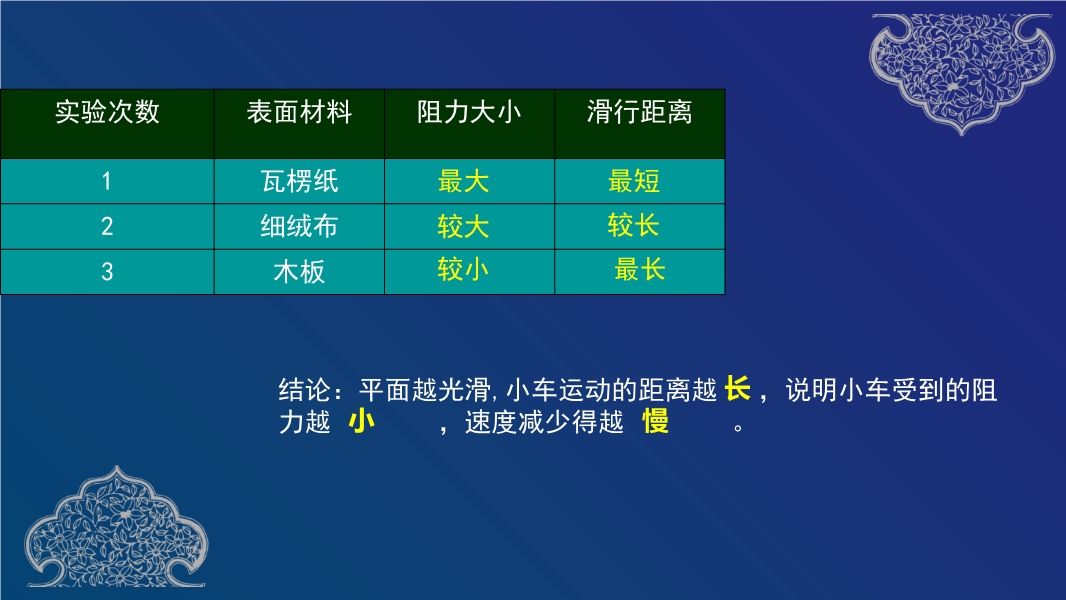 | 实验次数 | 表面材料 | 阻力大小 | 滑行距离 |
|---|---|---|---|
| 1 | 瓦楞纸 | 最大 | 最短 |
| 2 | 细绒布 | 较大 | 较长 |
| 3 | 木板 | 较小 | 最长 |

结论：平面越光滑,小车运动的距离越 长 ，说明小车受到的阻力越 小 ，速度减少得越 慢 。